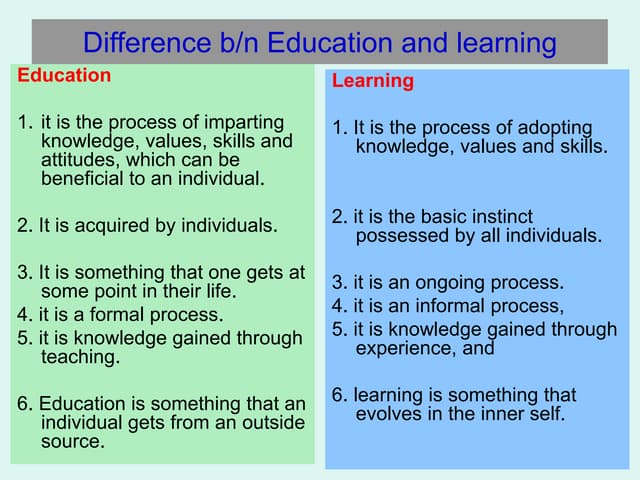 Difference b/n Education and learning

Education

1. it is the process of imparting knowledge, values, skills and attitudes, which can be beneficial to an individual.

2. It is acquired by individuals.

3. It is something that one gets at some point in their life.
4. it is a formal process.
5. it is knowledge gained through teaching.

6. Education is something that an individual gets from an outside source.

Learning

1. It is the process of adopting knowledge, values and skills.

2. it is the basic instinct possessed by all individuals.

3. it is an ongoing process.
4. it is an informal process,
5. it is knowledge gained through experience, and

6. learning is something that evolves in the inner self.